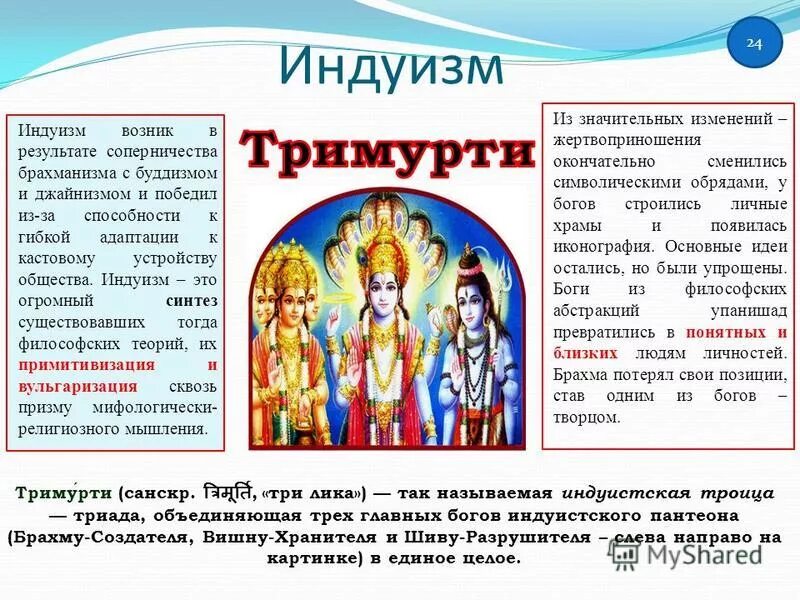 24

Индуизм

Индуизм возник в результате соперничества брахманизма с буддизмом и джайнизмом и победил из-за способности к гибкой адаптации к кастовому устройству общества. Индуизм – это огромный синтез существовавших тогда философских теорий, их примитивизация и вульгаризация сквозь призму мифологически-религиозного мышления.

Тримурти

Из значительных изменений – жертвоприношения окончательно сменились символическими обрядами, у богов строились личные храмы и появилась иконография. Основные идеи остались, но были упрощены. Боги из философских абстракций упанишад превратились в понятных и близких людям личностей. Брахма потерял свои позиции, став одним из богов – творцом.

Триму́рти (санскр. त्रिमूर्ति, «три лика») — так называемая индуистская троица — триада, объединяющая трех главных богов индуистского пантеона (Брахму-Создателя, Вишну-Хранителя и Шиву-Разрушителя – слева направо на картинке) в единое целое.

MyShared